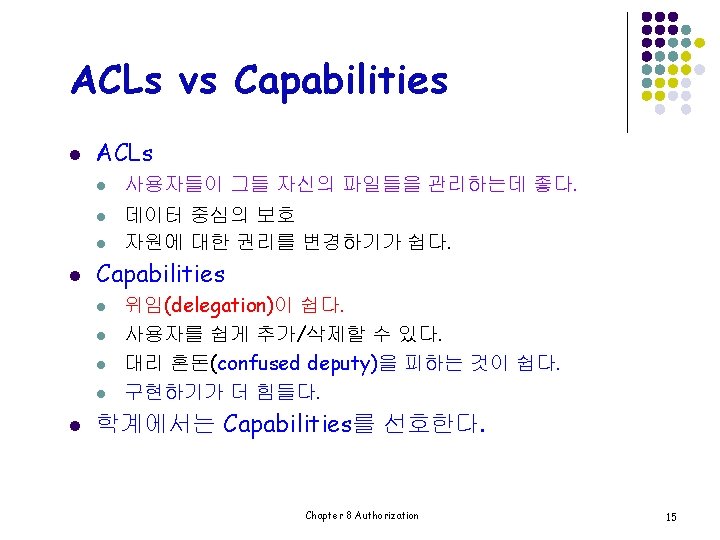 ACLs vs Capabilities

- ACLs
  - 사용자들이 그들 자신의 파일들을 관리하는데 좋다.
  - 데이터 중심의 보호
  - 자원에 대한 권리를 변경하기가 쉽다.
- Capabilities
  - 위임(delegation)이 쉽다.
  - 사용자를 쉽게 추가/삭제할 수 있다.
  - 대리 혼돈(confused deputy)을 피하는 것이 쉽다.
  - 구현하기가 더 힘들다.
- 학계에서는 Capabilities를 선호한다.

Chapter 8 Authorization

15